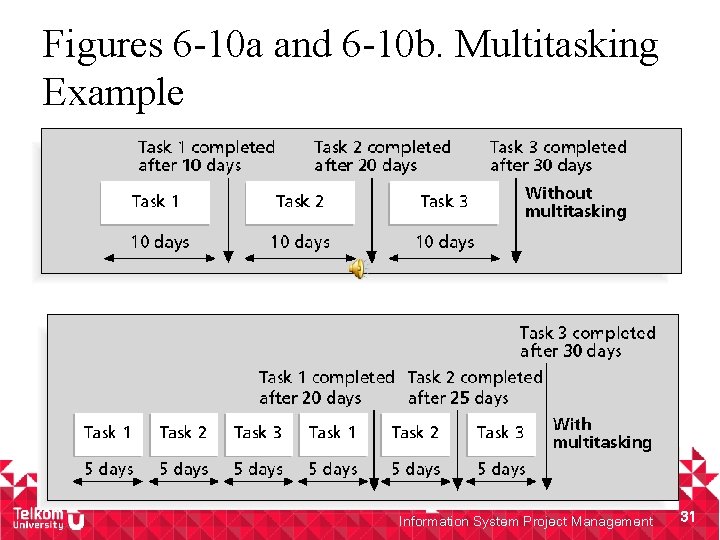 Figures 6-10a and 6-10b. Multitasking Example

Task 1 completed after 10 days

Task 2 completed after 20 days

Task 3 completed after 30 days

Task 1

Task 2

Task 3

Without multitasking

10 days

10 days

10 days

Task 3 completed after 30 days

Task 1 completed after 20 days

Task 2 completed after 25 days

Task 1

Task 2

Task 3

Task 1

Task 2

Task 3

With multitasking

5 days

5 days

5 days

5 days

5 days

5 days

Telkom University

Information System Project Management

31